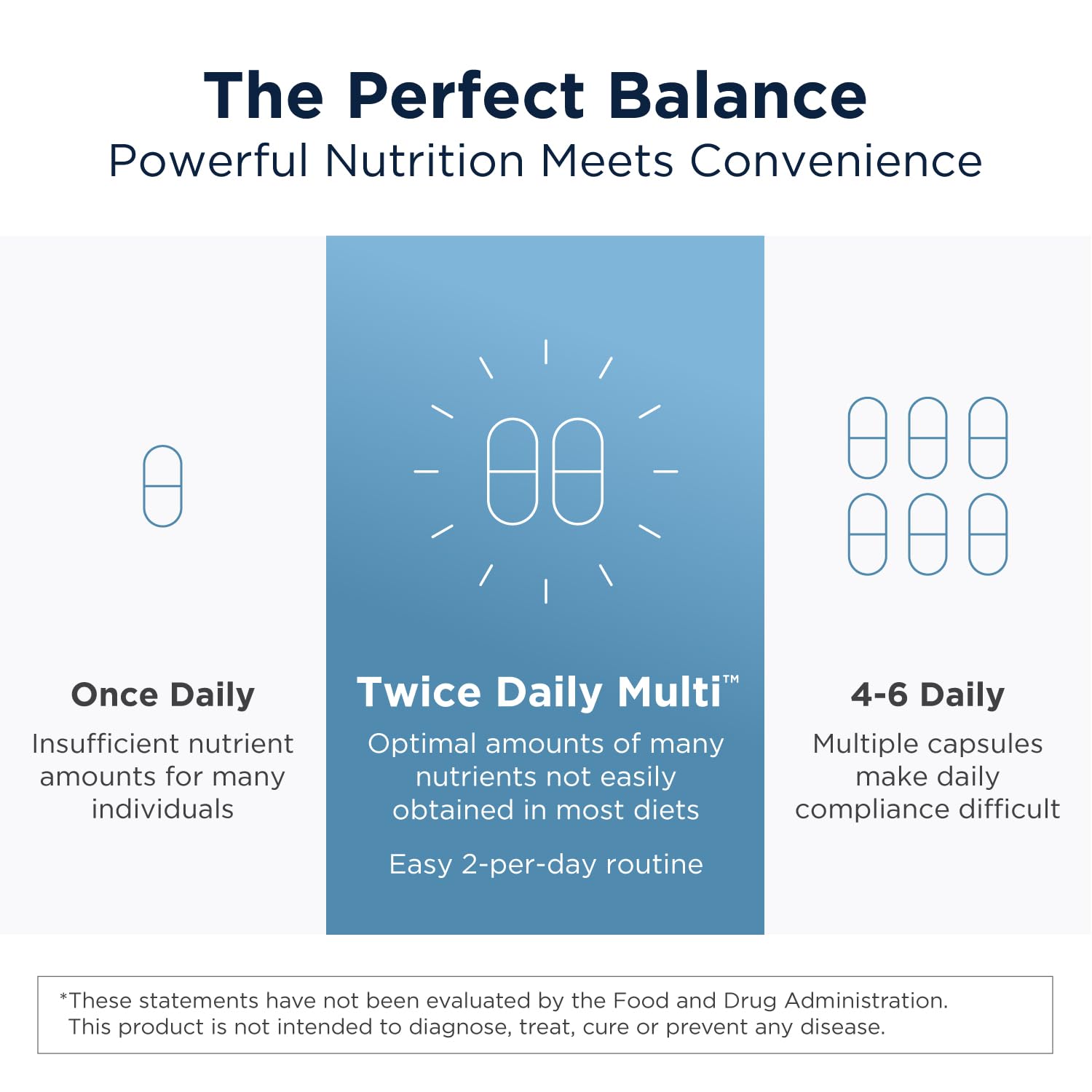 The Perfect Balance
Powerful Nutrition Meets Convenience

Once Daily
Insufficient nutrient amounts for many individuals

Twice Daily Multi™
Optimal amounts of many nutrients not easily obtained in most diets

Easy 2-per-day routine

4-6 Daily
Multiple capsules make daily compliance difficult

*These statements have not been evaluated by the Food and Drug Administration. This product is not intended to diagnose, treat, cure or prevent any disease.